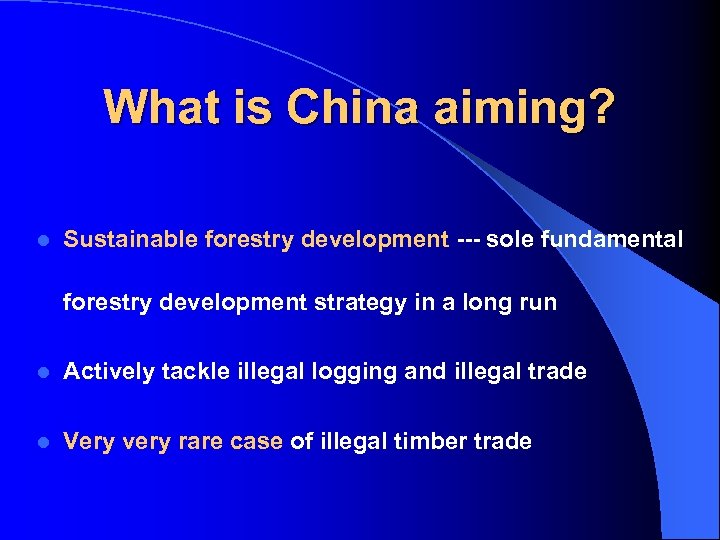 What is China aiming?

- Sustainable forestry development --- sole fundamental forestry development strategy in a long run
- Actively tackle illegal logging and illegal trade
- Very very rare case of illegal timber trade